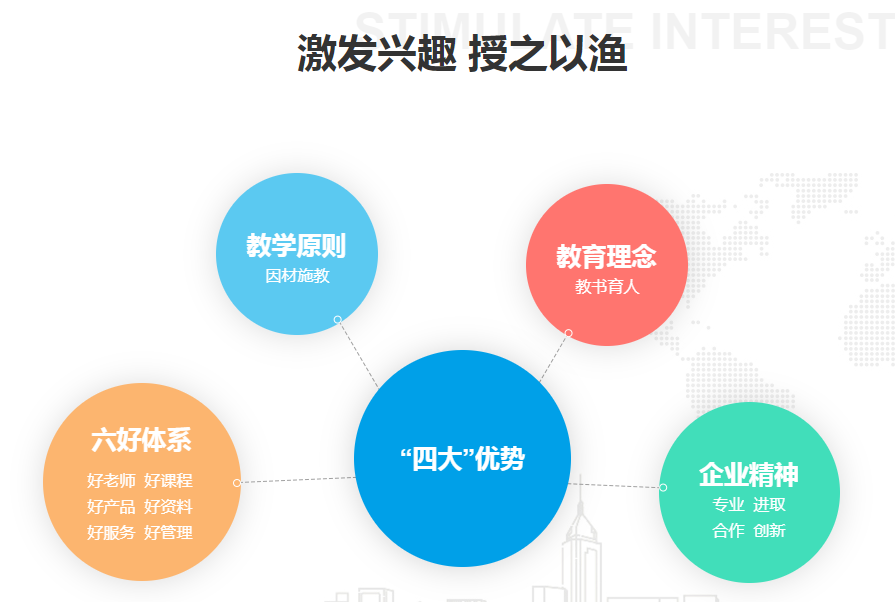 STIMULATE INTEREST

激发兴趣 授之以渔

教学原则
因材施教

教育理念
教书育人

六好体系
好老师 好课程
好产品 好资料
好服务 好管理

“四大”优势

企业精神
专业 进取
合作 创新